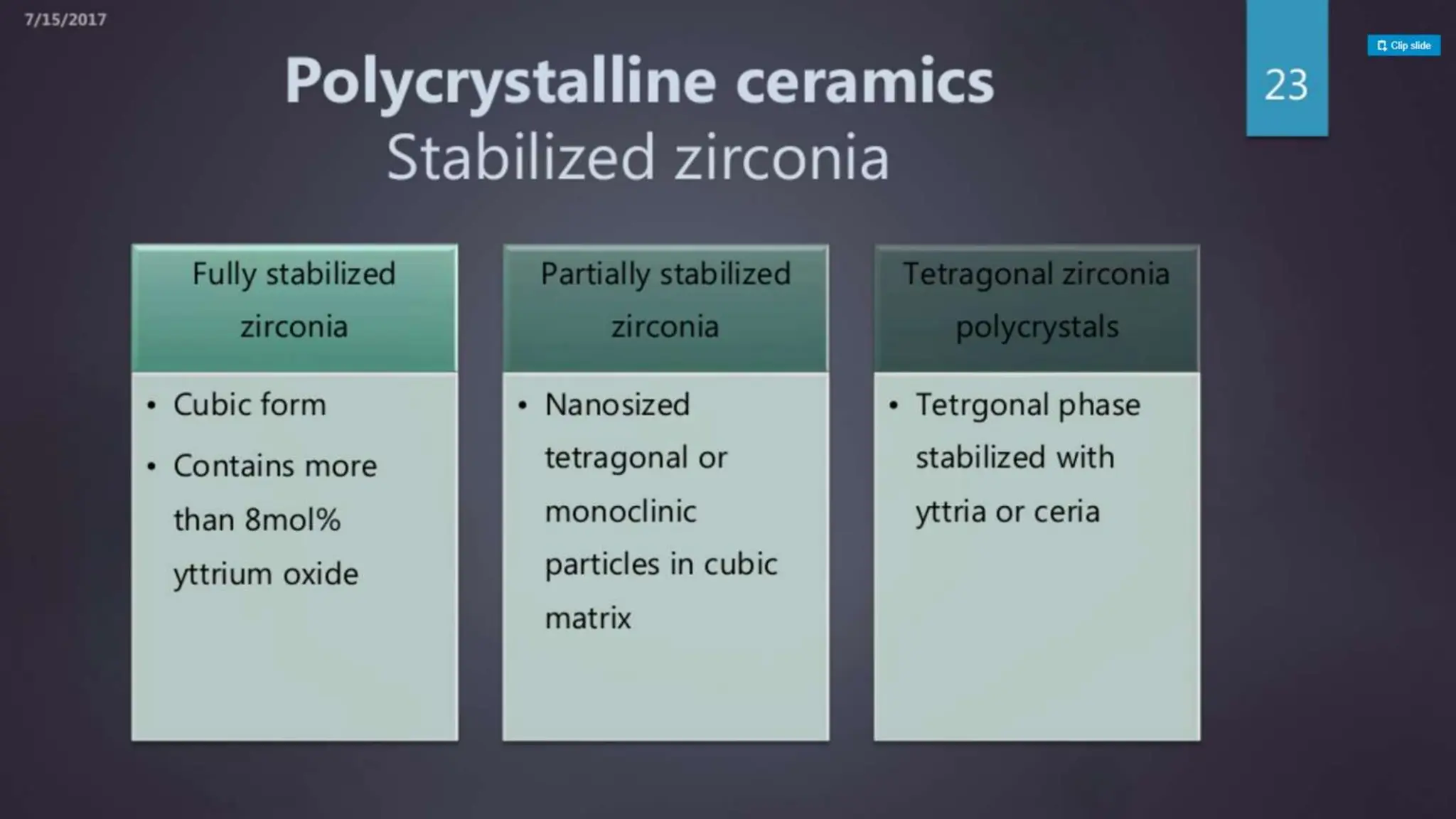 7/15/2017

Clip slide

23

Polycrystalline ceramics
Stabilized zirconia

Fully stabilized zirconia

• Cubic form
• Contains more than 8mol% yttrium oxide

Partially stabilized zirconia

• Nanosized tetragonal or monoclinic particles in cubic matrix

Tetragonal zirconia polycrystals

• Tetrgonal phase stabilized with yttria or ceria